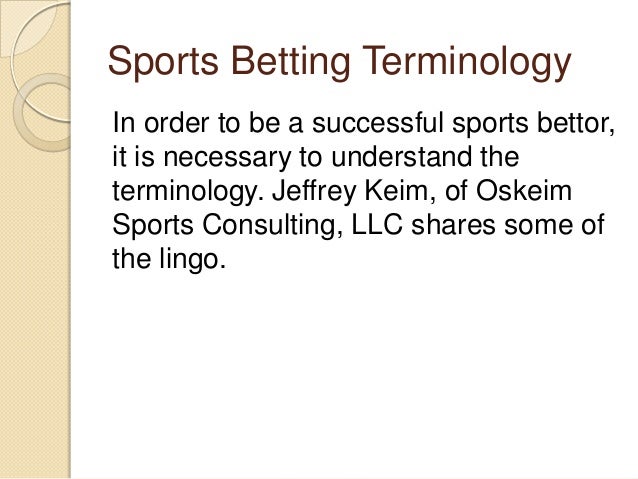 Sports Betting Terminology

In order to be a successful sports bettor, it is necessary to understand the terminology. Jeffrey Keim, of Oskeim Sports Consulting, LLC shares some of the lingo.